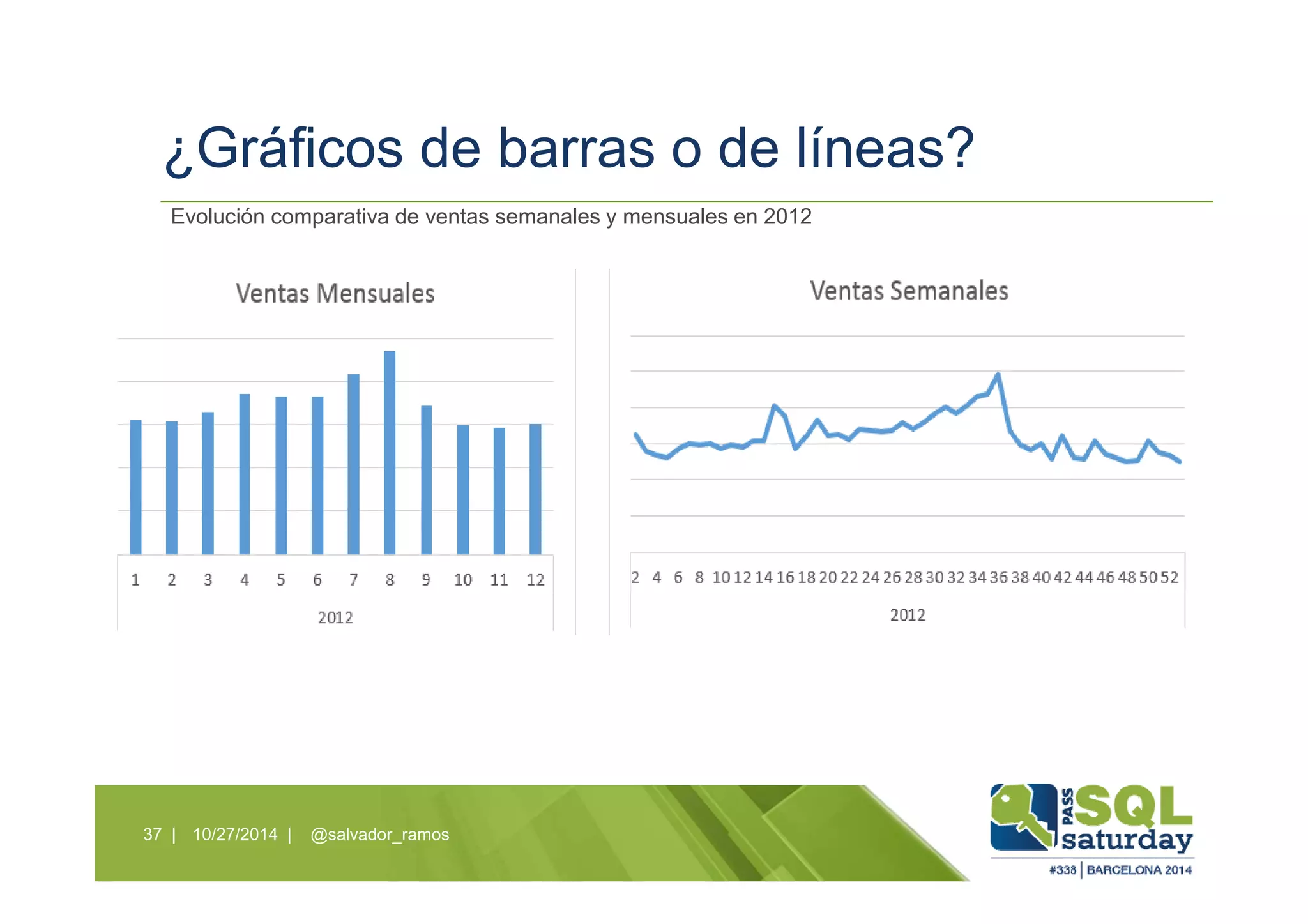 ¿Gráficos de barras o de líneas?

Evolución comparativa de ventas semanales y mensuales en 2012

Ventas Mensuales

1 2 3 4 5 6 7 8 9 10 11 12

2012

Ventas Semanales

2 4 6 8 10 12 14 16 18 20 22 24 26 28 30 32 34 36 38 40 42 44 46 48 50 52

2012

37 | 10/27/2014 | @salvador_ramos

PASS SQL saturday

#338 | BARCELONA 2014